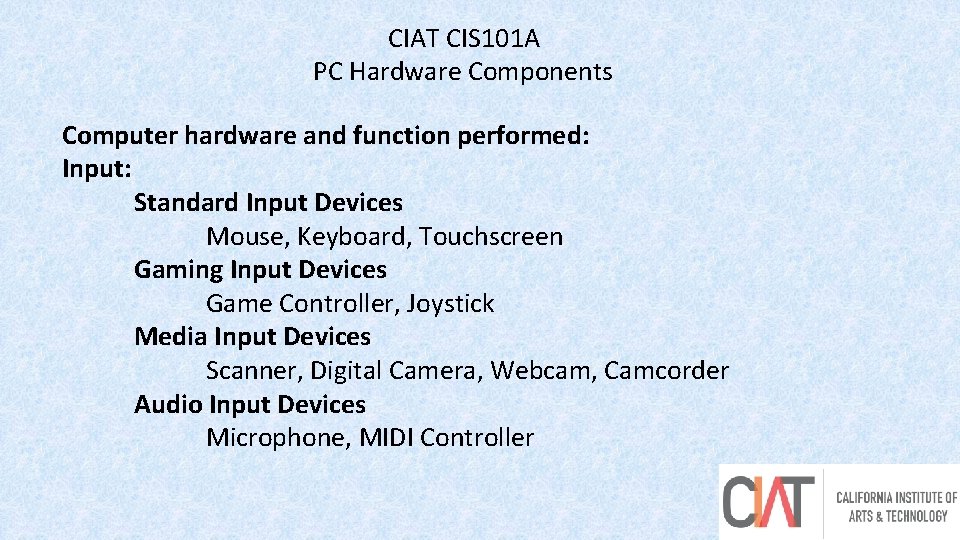 CIAT CIS101A
PC Hardware Components

Computer hardware and function performed:
Input:
Standard Input Devices
Mouse, Keyboard, Touchscreen
Gaming Input Devices
Game Controller, Joystick
Media Input Devices
Scanner, Digital Camera, Webcam, Camcorder
Audio Input Devices
Microphone, MIDI Controller

CIAT CALIFORNIA INSTITUTE OF ARTS & TECHNOLOGY